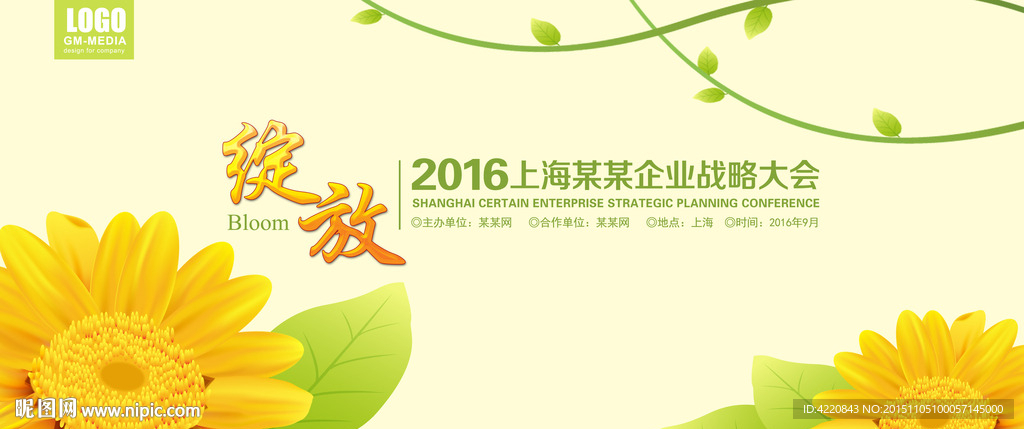 LOGO
GM-MEDIA
design for company

绽放
Bloom

2016上海某某企业战略大会
SHANGHAI CERTAIN ENTERPRISE STRATEGIC PLANNING CONFERENCE
◎主办单位：某某网 ◎合作单位：某某网 ◎地点：上海 ◎时间：2016年9月

昵图网 www.nipic.com
ID:4220843 NO:20151105100057145000